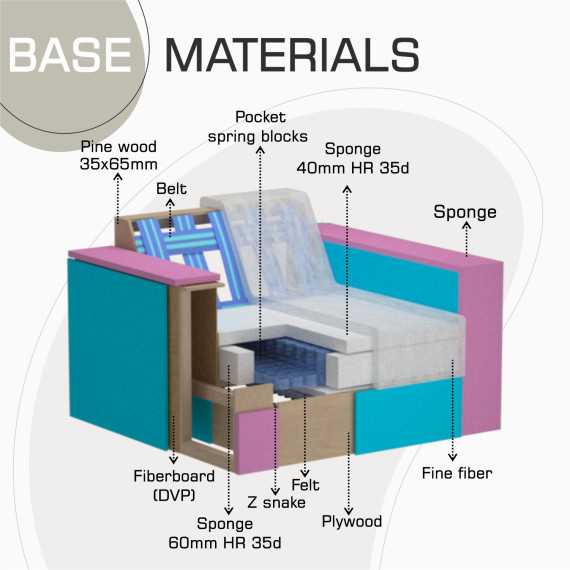 BASE MATERIALS

Pine wood
35x65mm

Belt

Pocket
spring blocks

Sponge
40mm HR 35d

Sponge

Fiberboard
(DVP)

Sponge
60mm HR 35d

Z snake

Felt

Plywood

Fine fiber